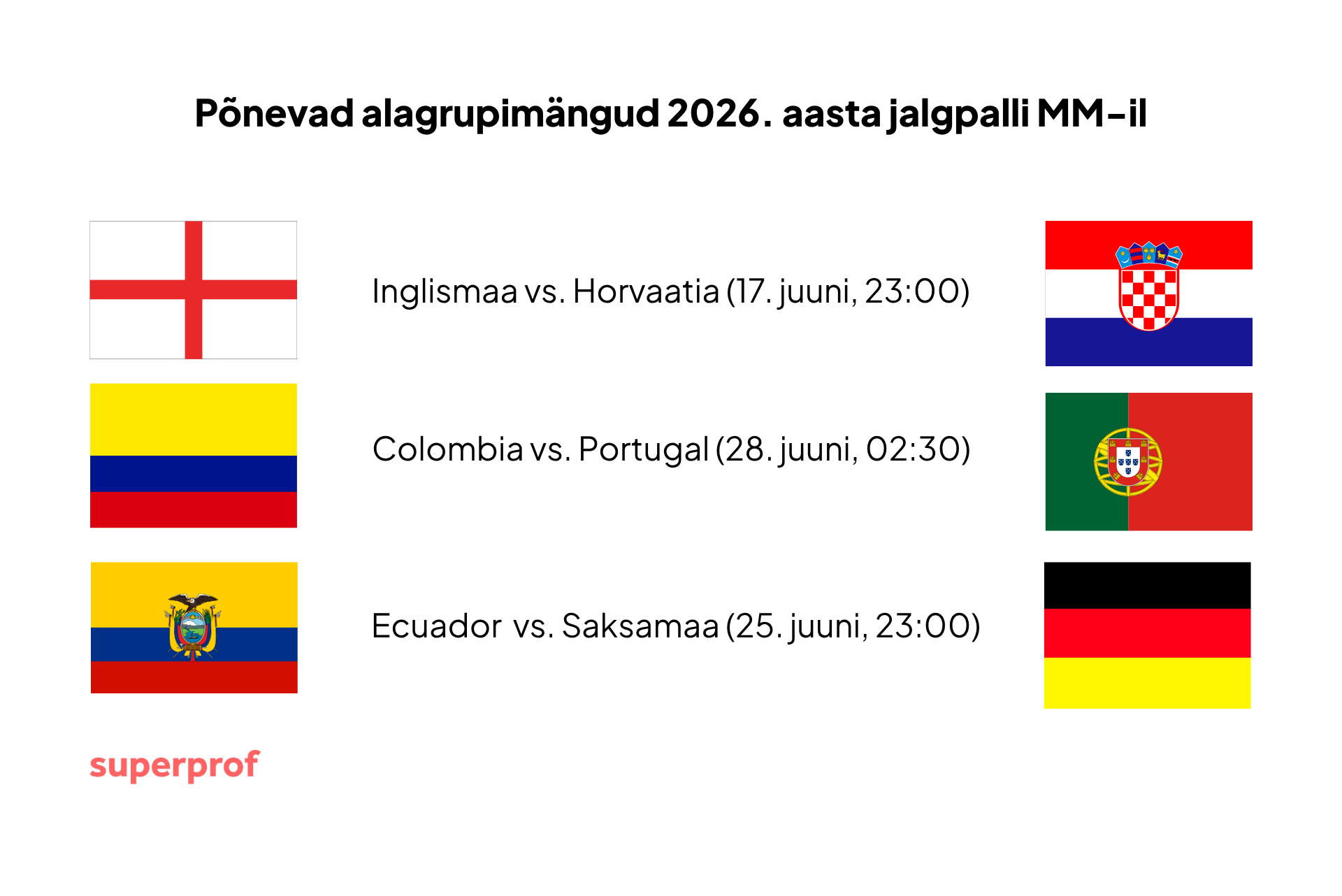 Põnevad alagrupimängud 2026. aasta jalgpalli MM-il

Inglismaa vs. Horvaatia (17. juuni, 23:00)

Colombia vs. Portugal (28. juuni, 02:30)

Ecuador vs. Saksamaa (25. juuni, 23:00)

superprof